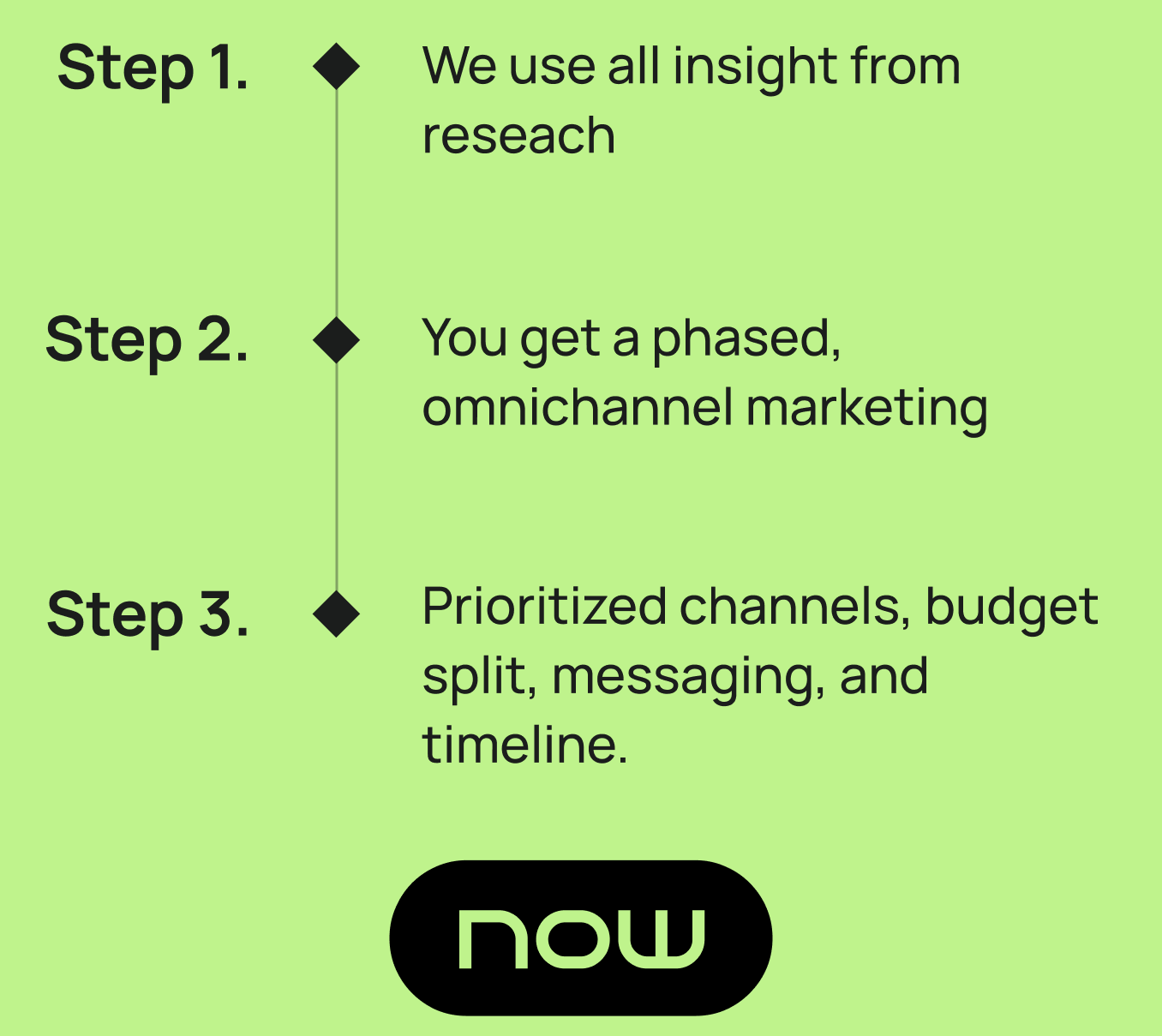 Step 1.

We use all insight from reseach

Step 2.

You get a phased, omnichannel marketing

Step 3.

Prioritized channels, budget split, messaging, and timeline.

now